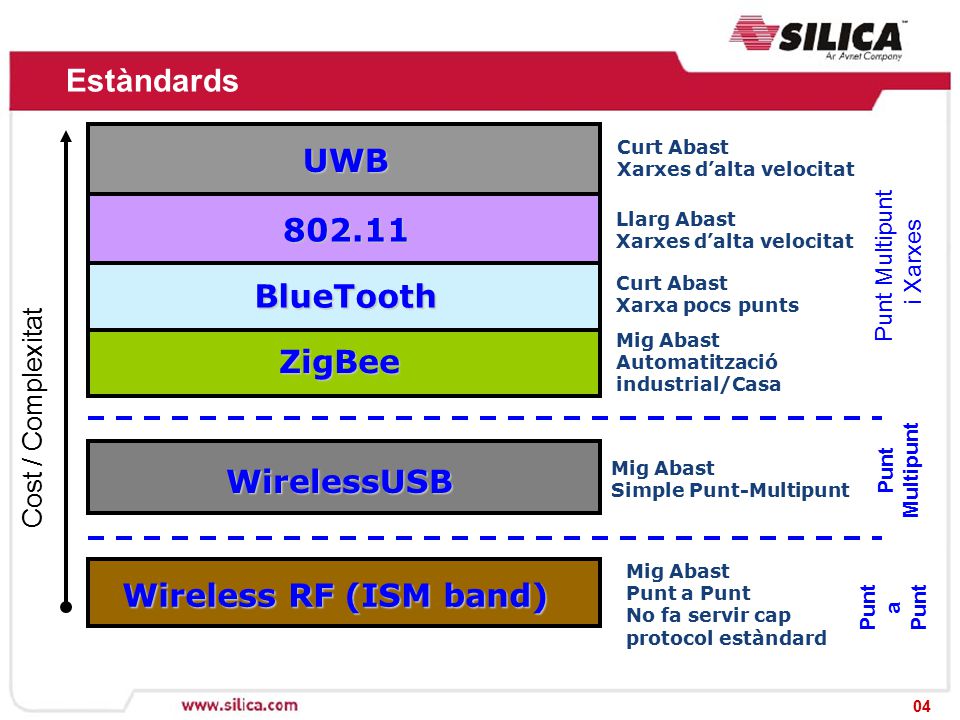 SILICA
An Avnet Company

Estàndards

Cost / Complexitat

UWB

Curt Abast
Xarxes d'alta velocitat

802.11

Llarg Abast
Xarxes d'alta velocitat

BlueTooth

Curt Abast
Xarxa pocs punts

ZigBee

Mig Abast
Automatització industrial/Casa

Punt Multipunt i Xarxes

WirelessUSB

Mig Abast
Simple Punt-Multipunt

Punt Multipunt

Wireless RF (ISM band)

Mig Abast
Punt a Punt
No fa servir cap protocol estàndard

Punt a Punt

www.silica.com

04